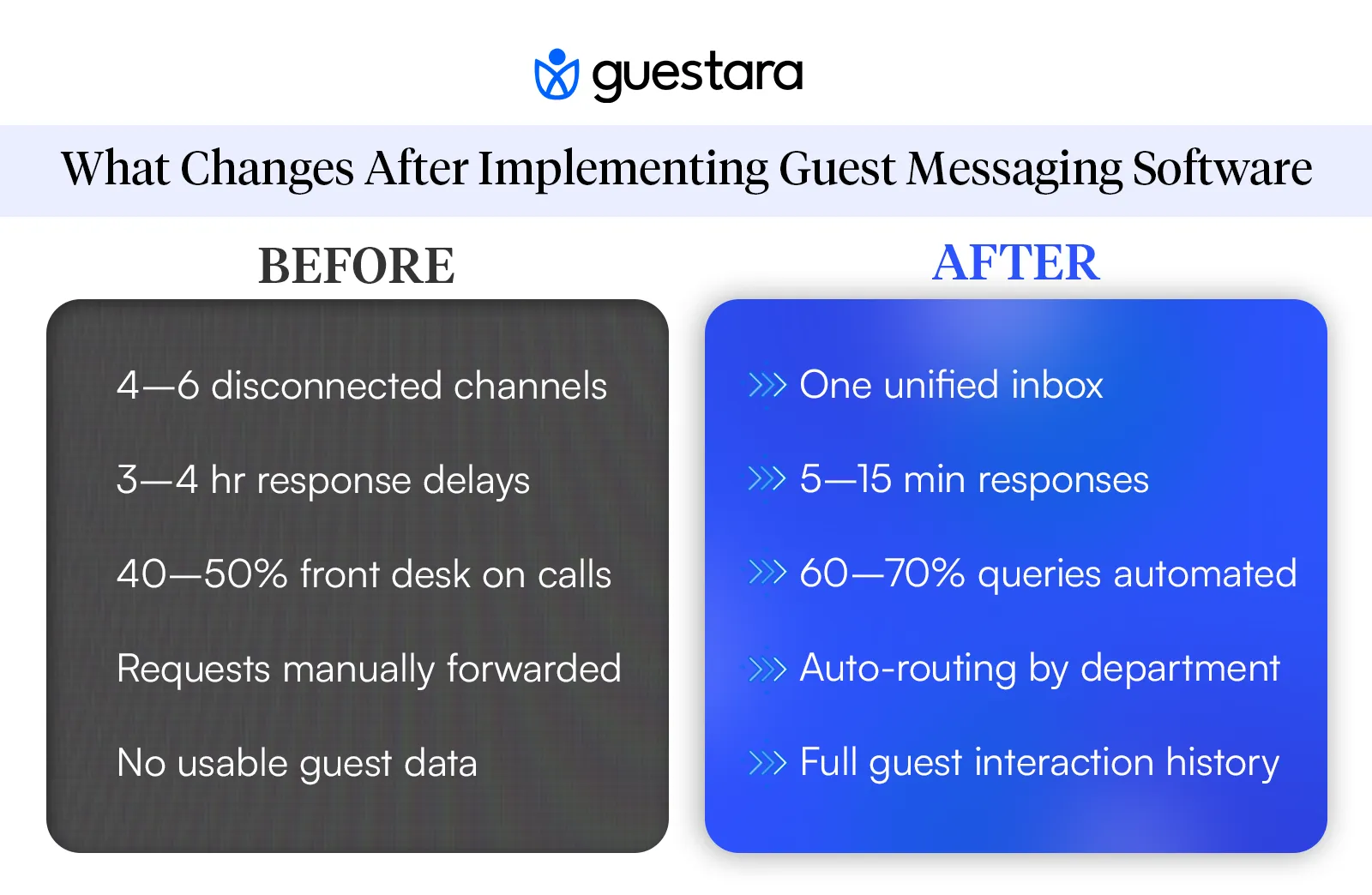 guestara

What Changes After Implementing Guest Messaging Software

BEFORE

4—6 disconnected channels

3—4 hr response delays

40—50% front desk on calls

Requests manually forwarded

No usable guest data

AFTER

One unified inbox

5—15 min responses

60—70% queries automated

Auto-routing by department

Full guest interaction history